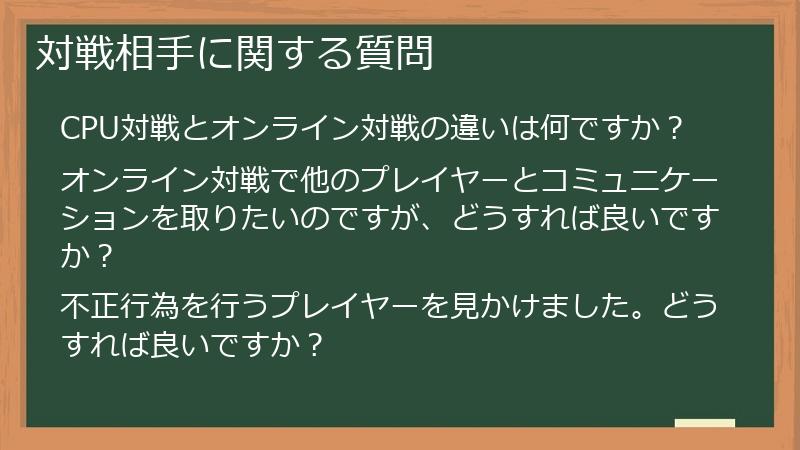 対戦相手に関する質問

CPU対戦とオンライン対戦の違いは何ですか？

オンライン対戦で他のプレイヤーとコミュニケーションを取りたいのですが、どうすれば良いですか？

不正行為を行うプレイヤーを見かけました。どうすれば良いですか？